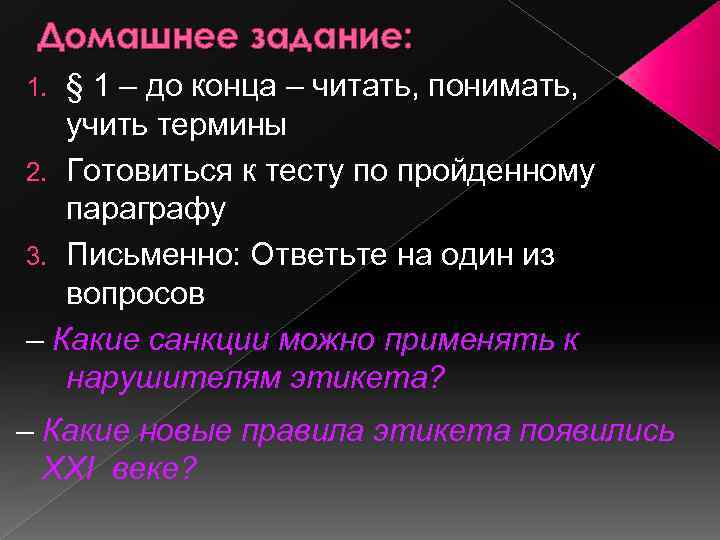 Домашнее задание:

1. § 1 – до конца – читать, понимать, учить термины
2. Готовиться к тесту по пройденному параграфу
3. Письменно: Ответьте на один из вопросов

– Какие санкции можно применять к нарушителям этикета?

– Какие новые правила этикета появились XXI веке?